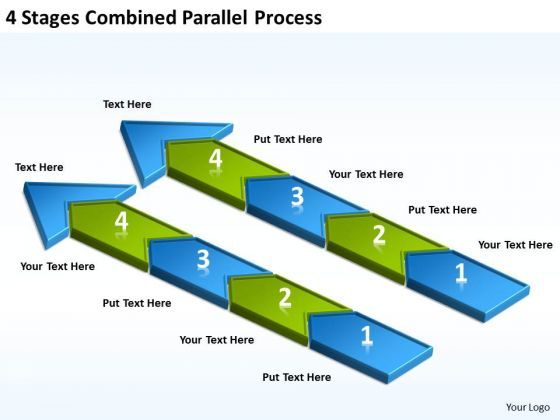 4 Stages Combined Parallel Process

Text Here

Put Text Here

4

Your Text Here

3

Put Text Here

2

Your Text Here

1

Text Here

4

Your Text Here

3

Put Text Here

2

Your Text Here

1

Put Text Here

Your Logo